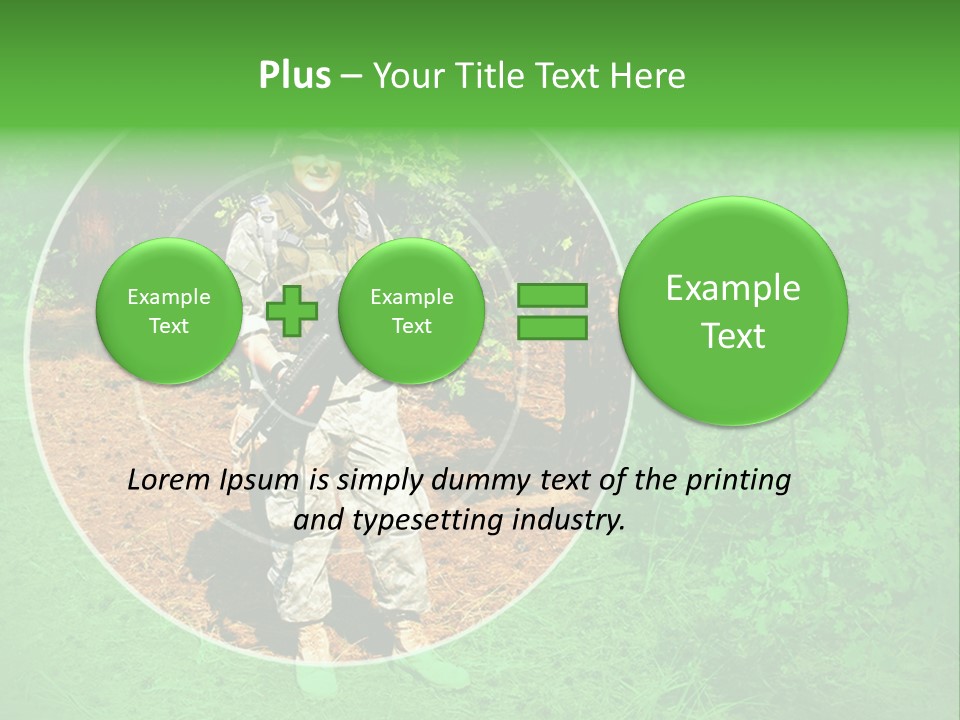 Plus – Your Title Text Here

Example Text

Example Text

Example Text

Lorem Ipsum is simply dummy text of the printing and typesetting industry.